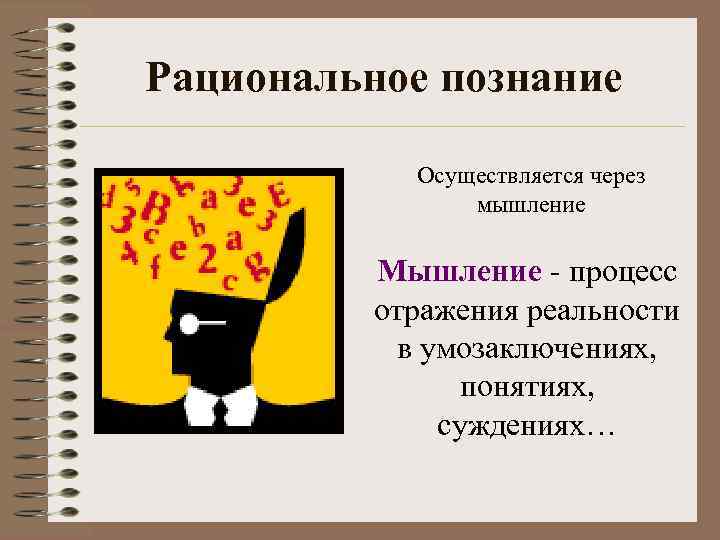 Рациональное познание

Осуществляется через мышление

Мышление - процесс отражения реальности в умозаключениях, понятиях, суждениях…